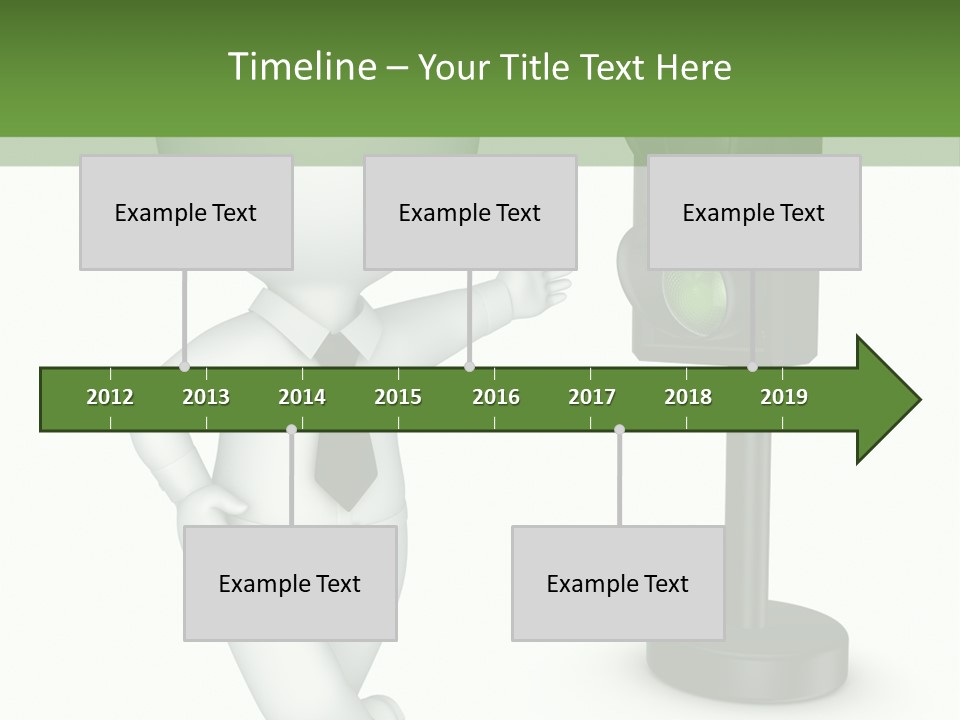 Timeline – Your Title Text Here

Example Text

Example Text

Example Text

2012 2013 2014 2015 2016 2017 2018 2019

Example Text

Example Text